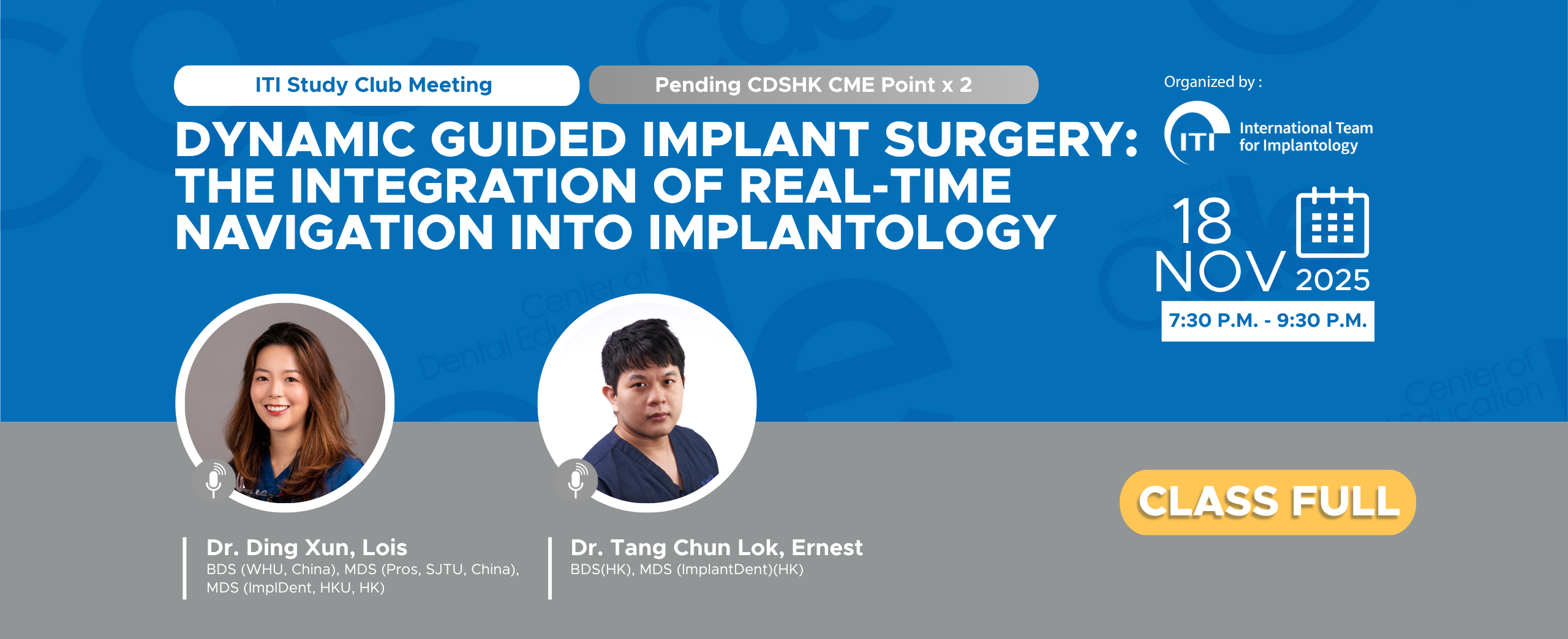 ITI Study Club Meeting

Pending CDSHK CME Point x 2

DYNAMIC GUIDED IMPLANT SURGERY: THE INTEGRATION OF REAL-TIME NAVIGATION INTO IMPLANTOLOGY

Organized by :

ITI International Team for Implantology

18 NOV 2025

7:30 P.M. - 9:30 P.M.

Dr. Ding Xun, Lois
BDS (WHU, China), MDS (Pros, SJTU, China), MDS (ImplDent, HKU, HK)

Dr. Tang Chun Lok, Ernest
BDS(HK), MDS (ImplantDent)(HK)

CLASS FULL